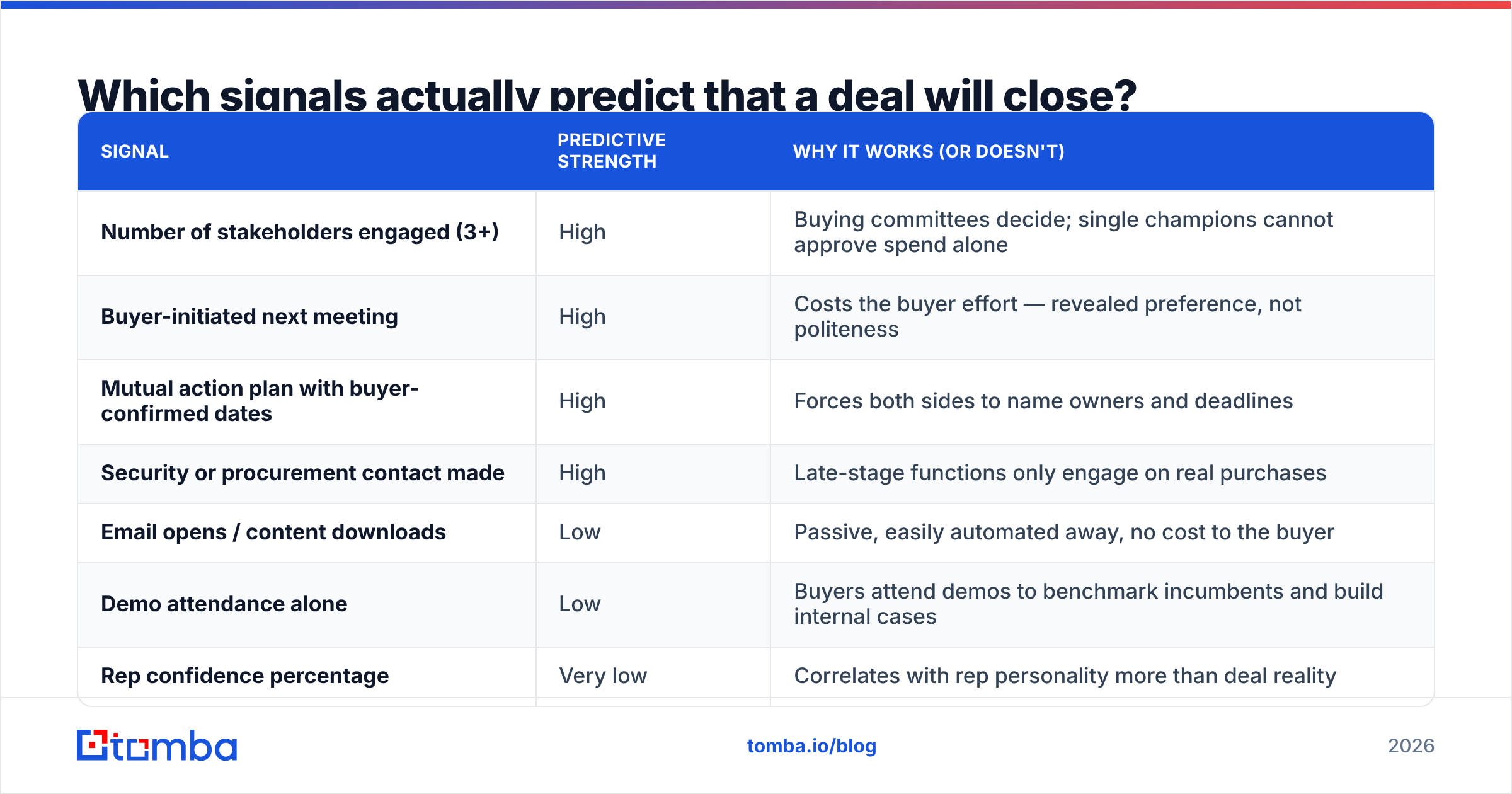 Which signals actually predict that a deal will close?

| SIGNAL | PREDICTIVE STRENGTH | WHY IT WORKS (OR DOESN'T) |
|---|---|---|
| Number of stakeholders engaged (3+) | High | Buying committees decide; single champions cannot approve spend alone |
| Buyer-initiated next meeting | High | Costs the buyer effort — revealed preference, not politeness |
| Mutual action plan with buyer-confirmed dates | High | Forces both sides to name owners and deadlines |
| Security or procurement contact made | High | Late-stage functions only engage on real purchases |
| Email opens / content downloads | Low | Passive, easily automated away, no cost to the buyer |
| Demo attendance alone | Low | Buyers attend demos to benchmark incumbents and build internal cases |
| Rep confidence percentage | Very low | Correlates with rep personality more than deal reality |

tomba

tomba.io/blog

2026